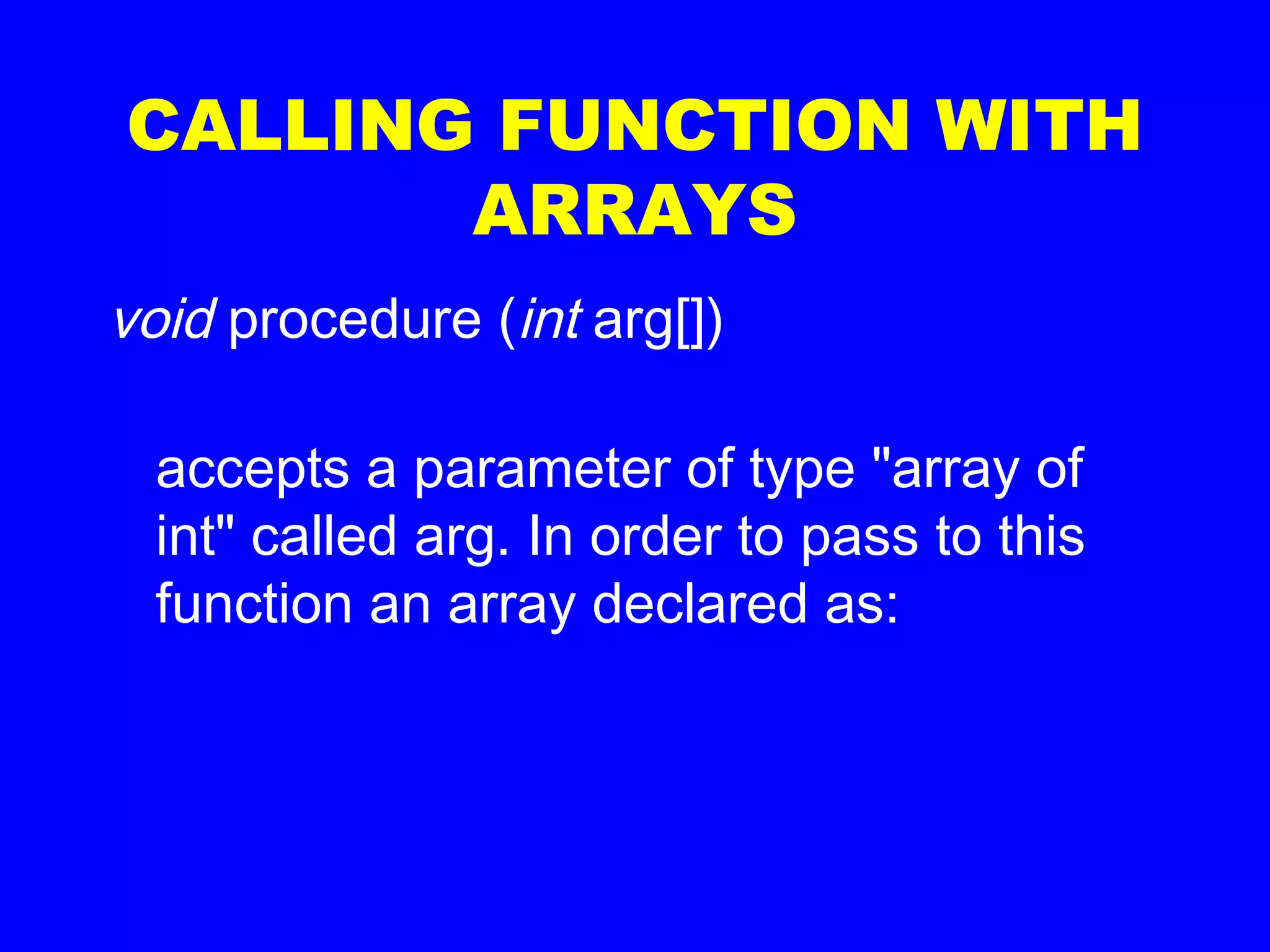 CALLING FUNCTION WITH ARRAYS

void procedure (int arg[])

accepts a parameter of type "array of int" called arg. In order to pass to this function an array declared as: